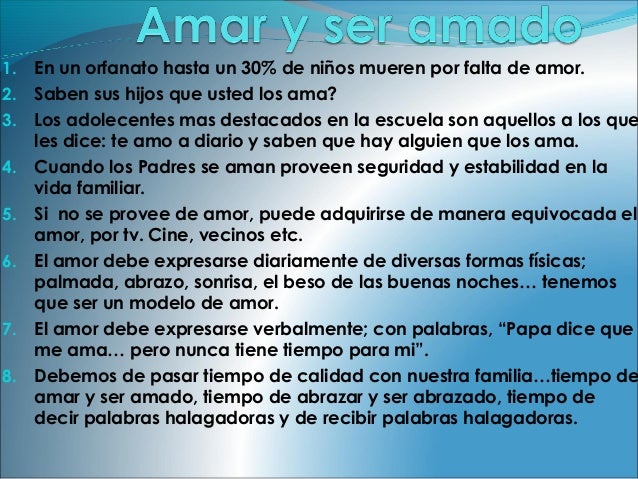 Amar y ser amado

1. En un orfanato hasta un 30% de niños mueren por falta de amor.
2. Saben sus hijos que usted los ama?
3. Los adolecentes mas destacados en la escuela son aquellos a los que les dice: te amo a diario y saben que hay alguien que los ama.
4. Cuando los Padres se aman proveen seguridad y estabilidad en la vida familiar.
5. Si no se provee de amor, puede adquirirse de manera equivocada el amor, por tv. Cine, vecinos etc.
6. El amor debe expresarse diariamente de diversas formas físicas; palmada, abrazo, sonrisa, el beso de las buenas noches… tenemos que ser un modelo de amor.
7. El amor debe expresarse verbalmente; con palabras, “Papa dice que me ama… pero nunca tiene tiempo para mi”.
8. Debemos de pasar tiempo de calidad con nuestra familia…tiempo de amar y ser amado, tiempo de abrazar y ser abrazado, tiempo de decir palabras halagadoras y de recibir palabras halagadoras.